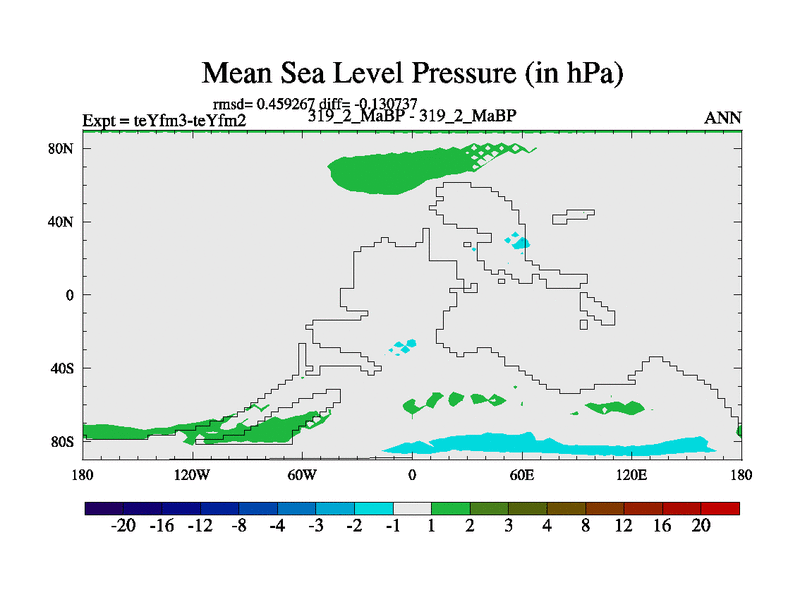 Mean Sea Level Pressure (in hPa)

rmsd= 0.459267 diff= -0.130737

Expt = teYfm3-teYfm2

319_2_MaBP - 319_2_MaBP

ANN

80N
40N
0
40S
80S

180 120W 60W 0 60E 120E 180

-20 -16 -12 -8 -4 -3 -2 -1 1 2 3 4 8 12 16 20